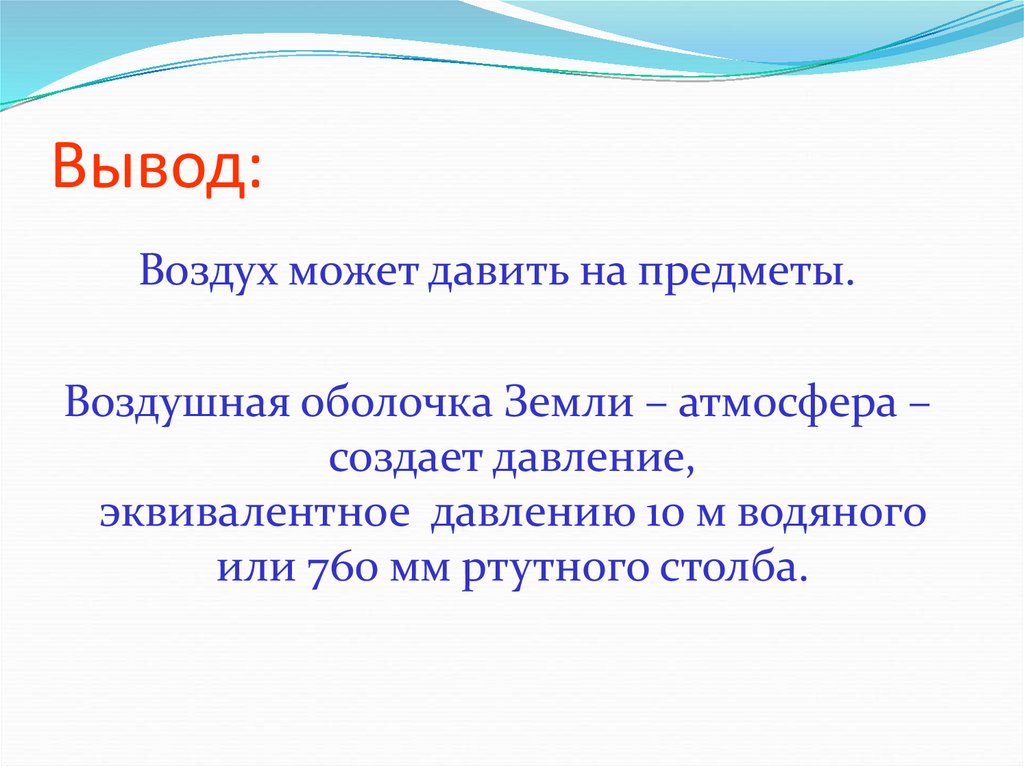 Вывод:

Воздух может давить на предметы.

Воздушная оболочка Земли – атмосфера – создает давление, эквивалентное давлению 10 м водяного или 760 мм ртутного столба.